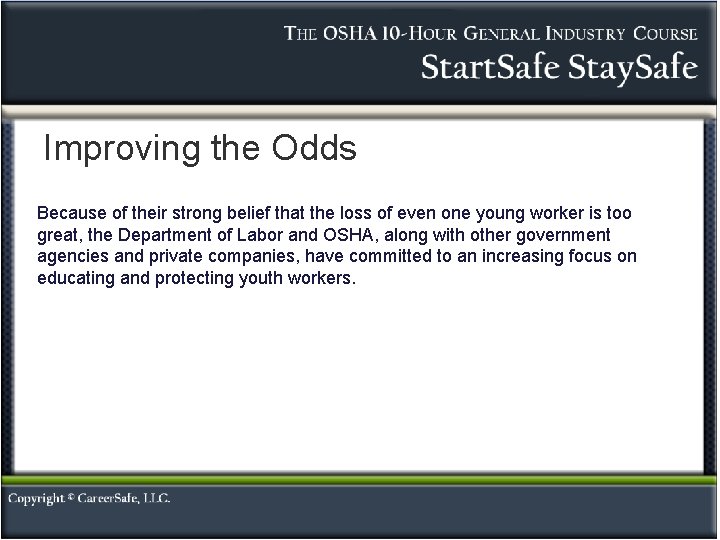 THE OSHA 10-HOUR GENERAL INDUSTRY COURSE
StartSafe StaySafe

Improving the Odds

Because of their strong belief that the loss of even one young worker is too great, the Department of Labor and OSHA, along with other government agencies and private companies, have committed to an increasing focus on educating and protecting youth workers.

Copyright © CareerSafe, LLC.